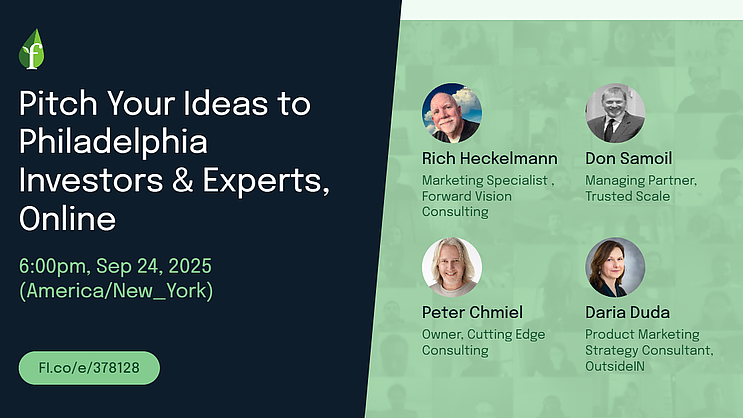 f

Pitch Your Ideas to Philadelphia Investors & Experts, Online

6:00pm, Sep 24, 2025 (America/New_York)

FI.co/e/378128

Rich Heckelmann
Marketing Specialist , Forward Vision Consulting

Don Samoil
Managing Partner, Trusted Scale

Peter Chmiel
Owner, Cutting Edge Consulting

Daria Duda
Product Marketing Strategy Consultant, OutsideIN